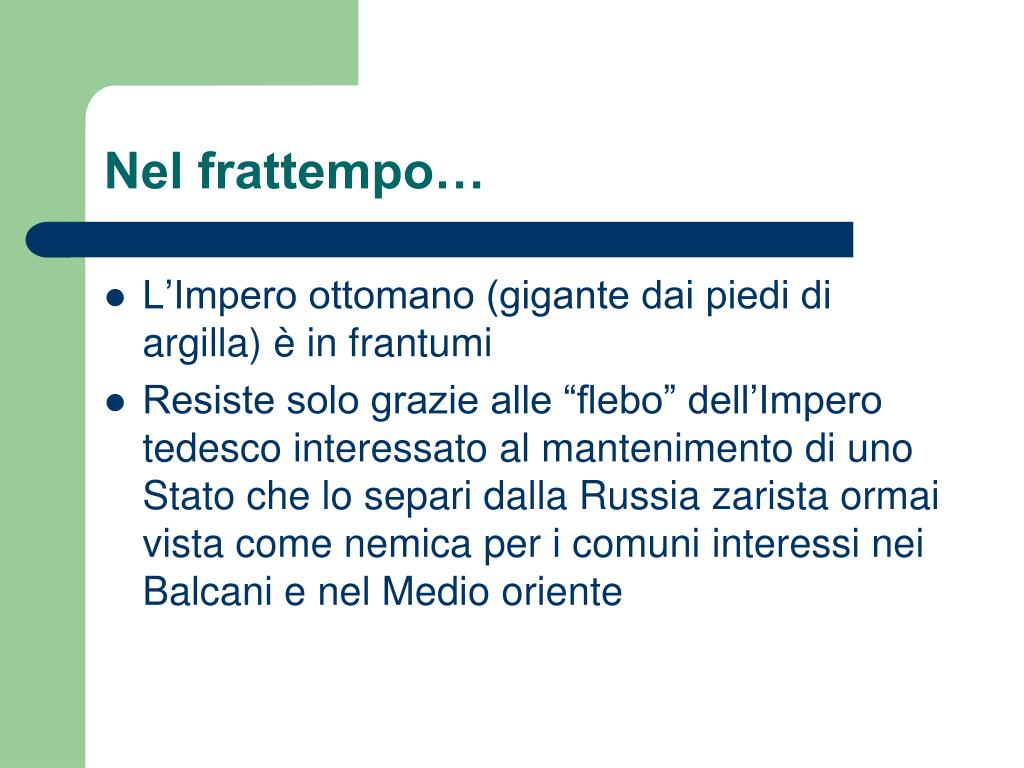 Nel frattempo…

- L’Impero ottomano (gigante dai piedi di argilla) è in frantumi
- Resiste solo grazie alle “flebo” dell’Impero tedesco interessato al mantenimento di uno Stato che lo separi dalla Russia zarista ormai vista come nemica per i comuni interessi nei Balcani e nel Medio oriente